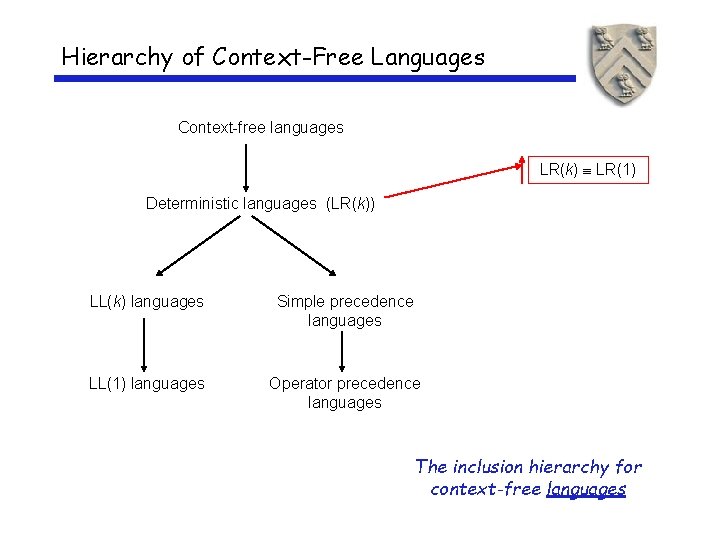 Hierarchy of Context-Free Languages

Context-free languages

Deterministic languages (LR($k$))

LR($k$) $\equiv$ LR(1)

LL($k$) languages

Simple precedence languages

LL(1) languages

Operator precedence languages

The inclusion hierarchy for context-free languages